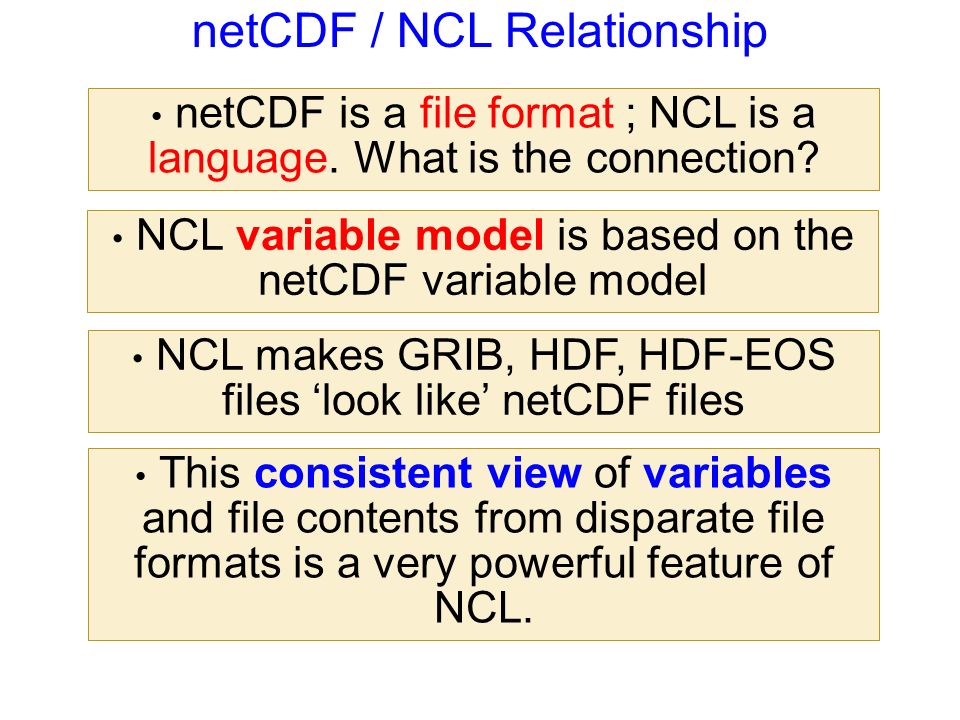 netCDF / NCL Relationship

• netCDF is a file format ; NCL is a language. What is the connection?

• NCL variable model is based on the netCDF variable model

• NCL makes GRIB, HDF, HDF-EOS files ‘look like’ netCDF files

• This consistent view of variables and file contents from disparate file formats is a very powerful feature of NCL.